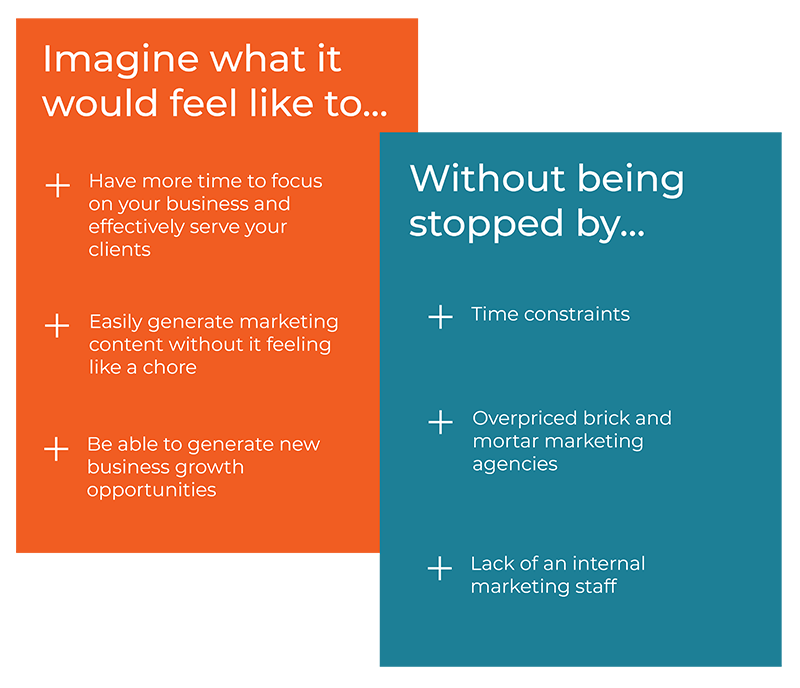 Imagine what it would feel like to...

+ Have more time to focus on your business and effectively serve your clients

+ Easily generate marketing content without it feeling like a chore

+ Be able to generate new business growth opportunities

Without being stopped by...

+ Time constraints

+ Overpriced brick and mortar marketing agencies

+ Lack of an internal marketing staff